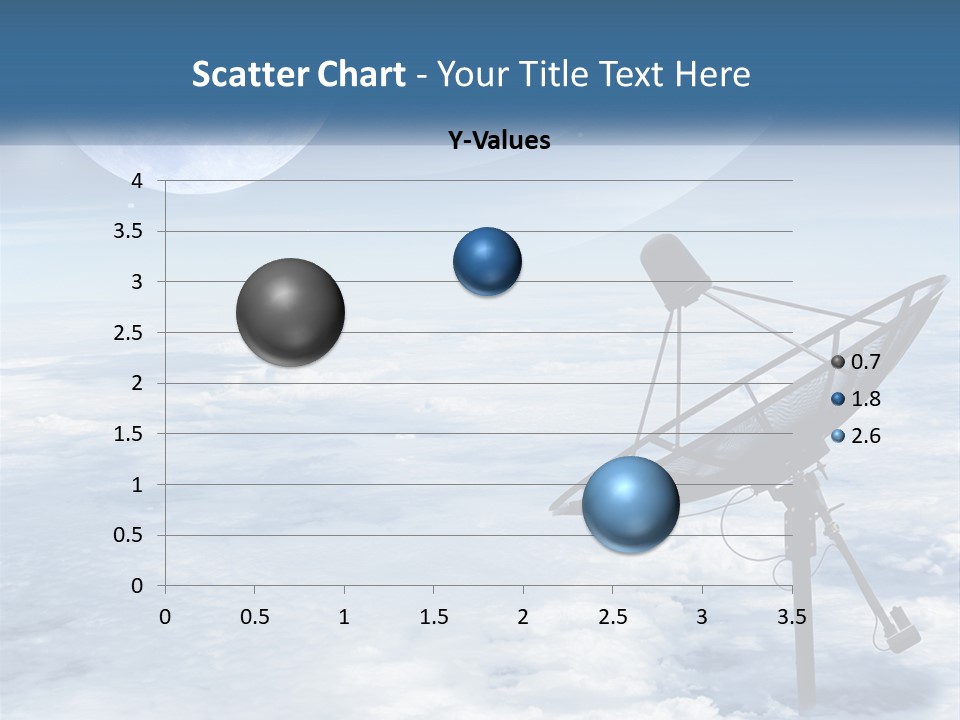 Scatter Chart - Your Title Text Here

Y-Values

4
3.5
3
2.5
2
1.5
1
0.5
0

0 0.5 1 1.5 2 2.5 3 3.5

0.7
1.8
2.6